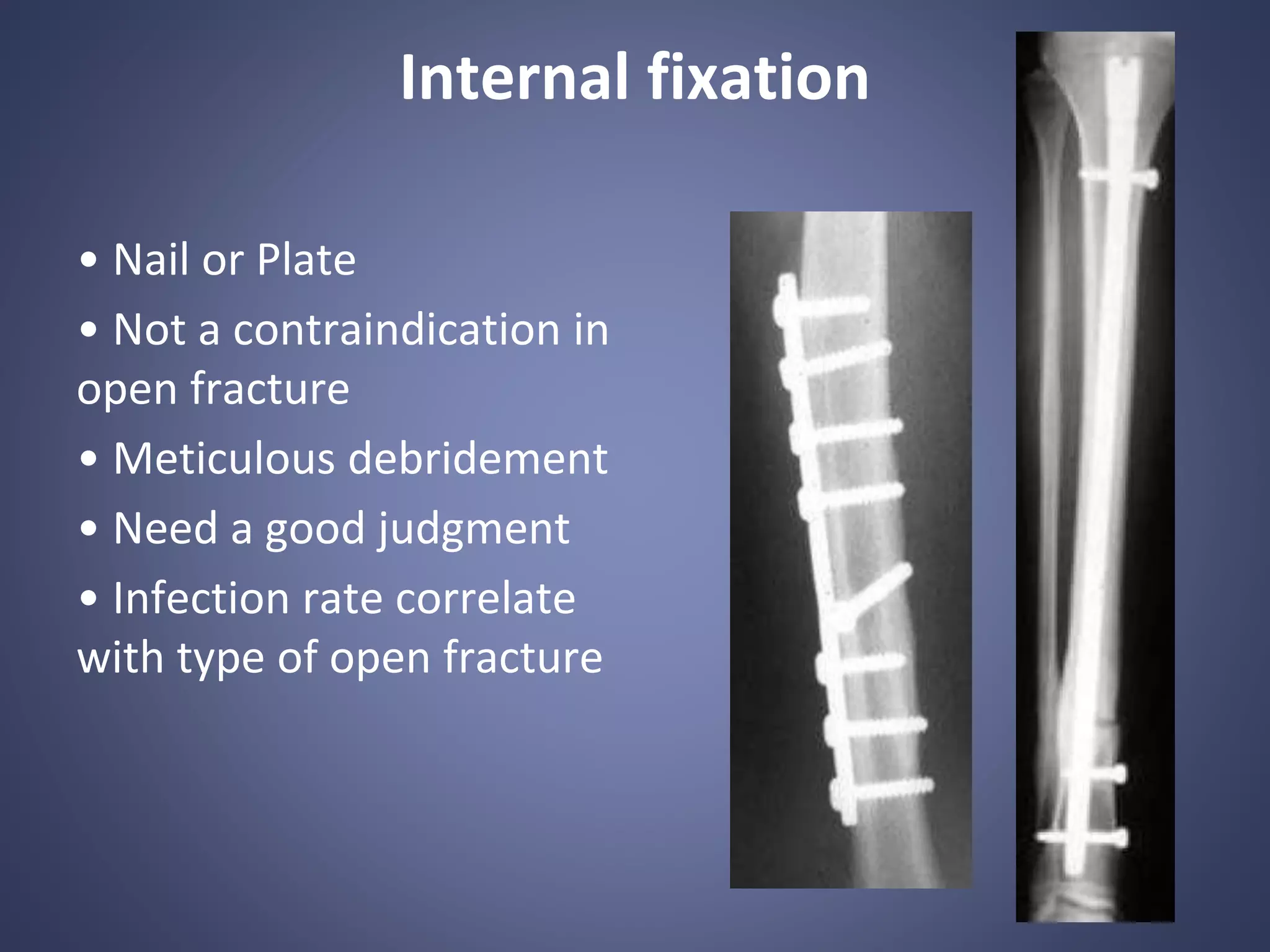 Internal fixation

• Nail or Plate
• Not a contraindication in open fracture
• Meticulous debridement
• Need a good judgment
• Infection rate correlate with type of open fracture